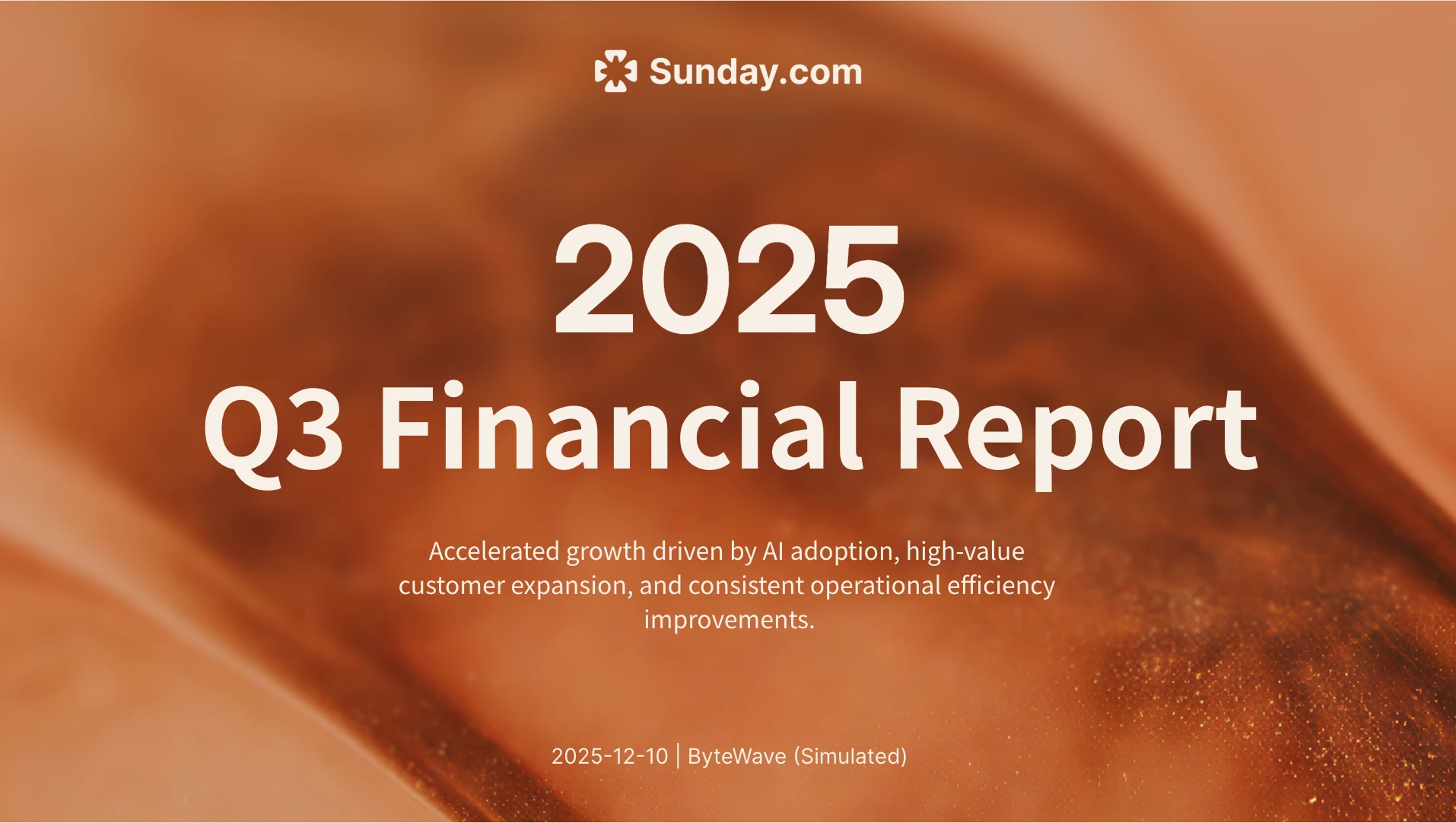 Sunday.com

2025
Q3 Financial Report

Accelerated growth driven by AI adoption, high-value customer expansion, and consistent operational efficiency improvements.

2025-12-10 | ByteWave (Simulated)